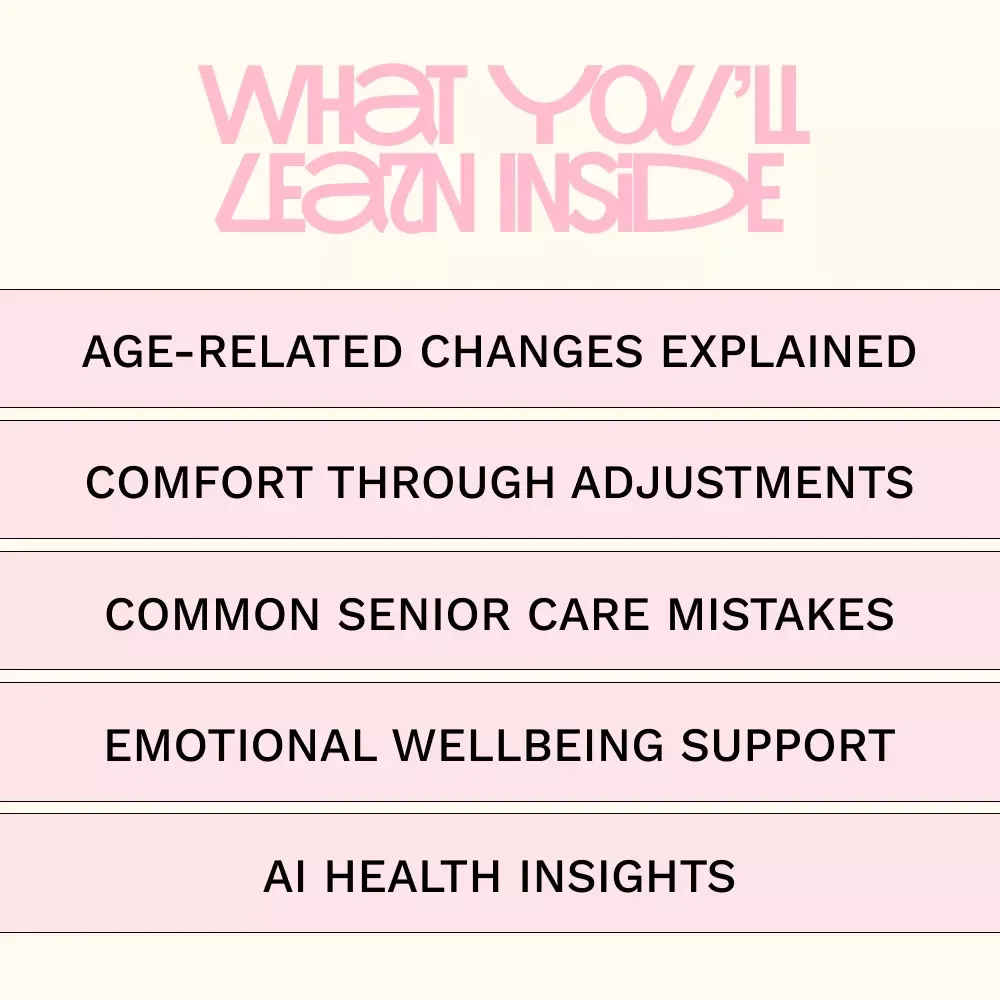 WHAT YOU'LL LEARN INSIDE

AGE-RELATED CHANGES EXPLAINED

COMFORT THROUGH ADJUSTMENTS

COMMON SENIOR CARE MISTAKES

EMOTIONAL WELLBEING SUPPORT

AI HEALTH INSIGHTS